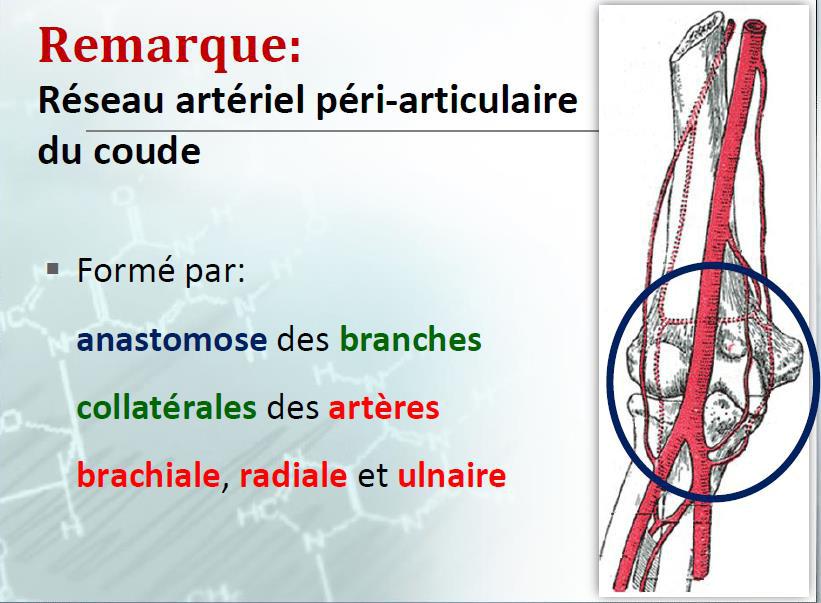 Remarque:
Réseau artériel péri-articulaire du coude

▪ Formé par:

anastomose des branches collatérales des artères brachiale, radiale et ulnaire